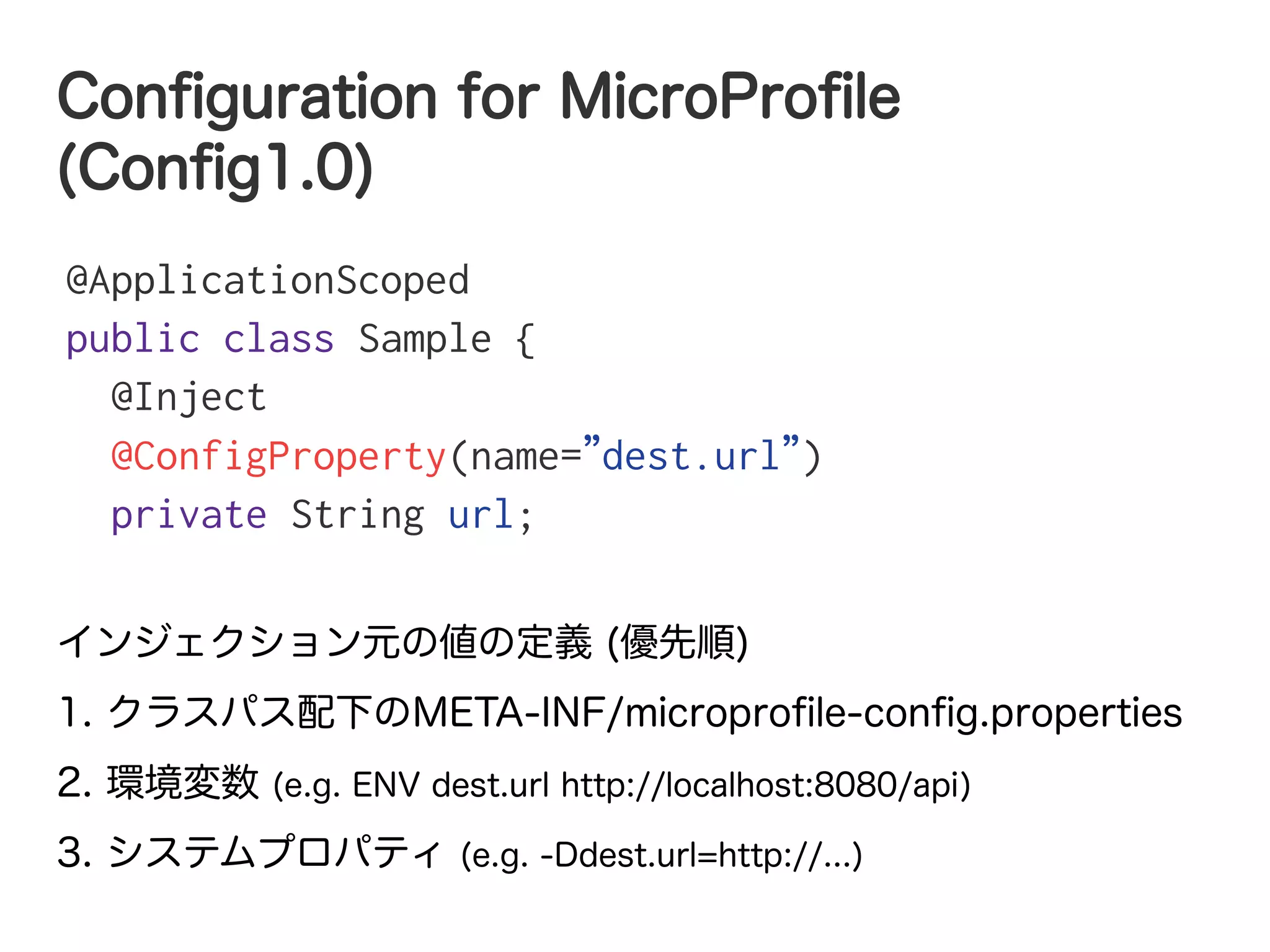 Configuration for MicroProfile (Config1.0)

@ApplicationScoped
public class Sample {
@Inject
@ConfigProperty(name=”dest.url”)
private String url;

インジェクション元の値の定義 (優先順)

1. クラスパス配下のMETA-INF/microprofile-config.properties

2. 環境変数 (e.g. ENV dest.url http://localhost:8080/api)

3. システムプロパティ (e.g. -Ddest.url=http://...)